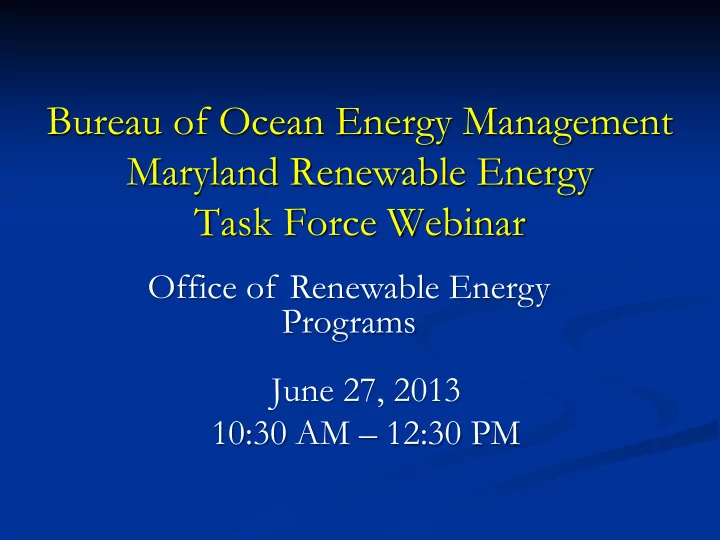 Bureau of Ocean Energy Management
Maryland Renewable Energy
Task Force Webinar

Office of Renewable Energy
Programs

June 27, 2013
10:30 AM – 12:30 PM